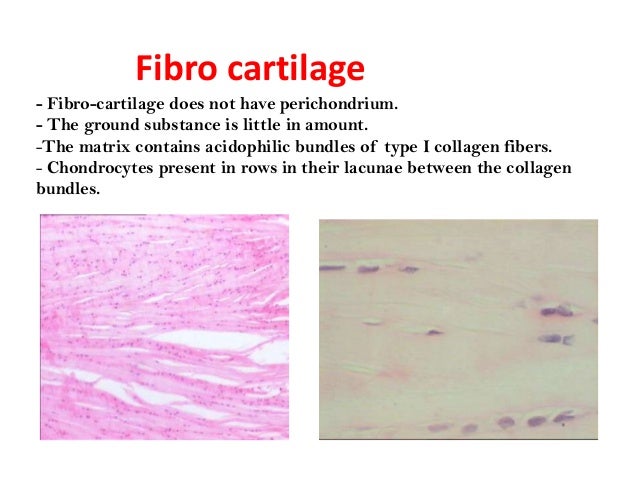 Fibro cartilage

- Fibro-cartilage does not have perichondrium.
- The ground substance is little in amount.
-The matrix contains acidophilic bundles of type I collagen fibers.
- Chondrocytes present in rows in their lacunae between the collagen bundles.